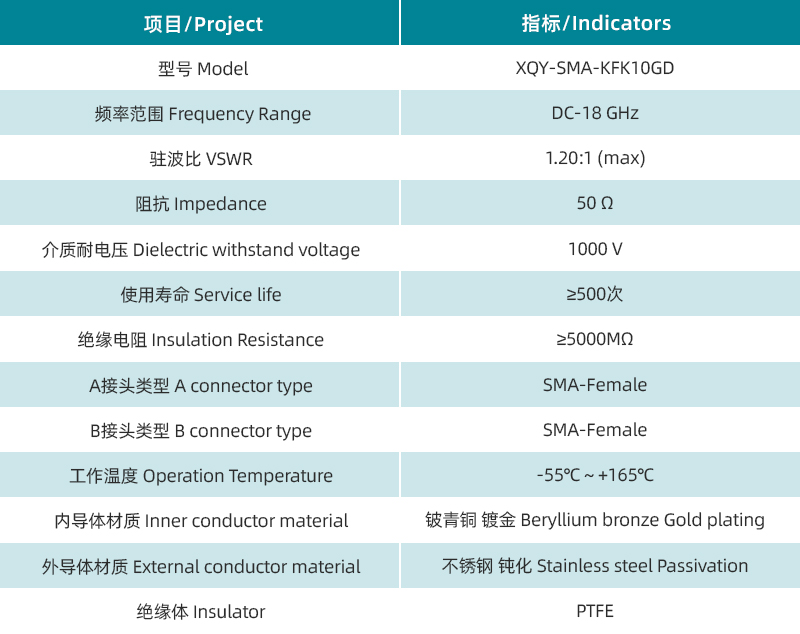 | 项目/Project | 指标/Indicators |
|---|---|
| 型号 Model | XQY-SMA-KFK10GD |
| 频率范围 Frequency Range | DC-18 GHz |
| 驻波比 VSWR | 1.20:1 (max) |
| 阻抗 Impedance | 50 Ω |
| 介质耐电压 Dielectric withstand voltage | 1000 V |
| 使用寿命 Service life | ≥500次 |
| 绝缘电阻 Insulation Resistance | ≥5000MΩ |
| A接头类型 A connector type | SMA-Female |
| B接头类型 B connector type | SMA-Female |
| 工作温度 Operation Temperature | -55℃ ~ +165℃ |
| 内导体材质 Inner conductor material | 铍青铜 镀金 Beryllium bronze Gold plating |
| 外导体材质 External conductor material | 不锈钢 钝化 Stainless steel Passivation |
| 绝缘体 Insulator | PTFE |